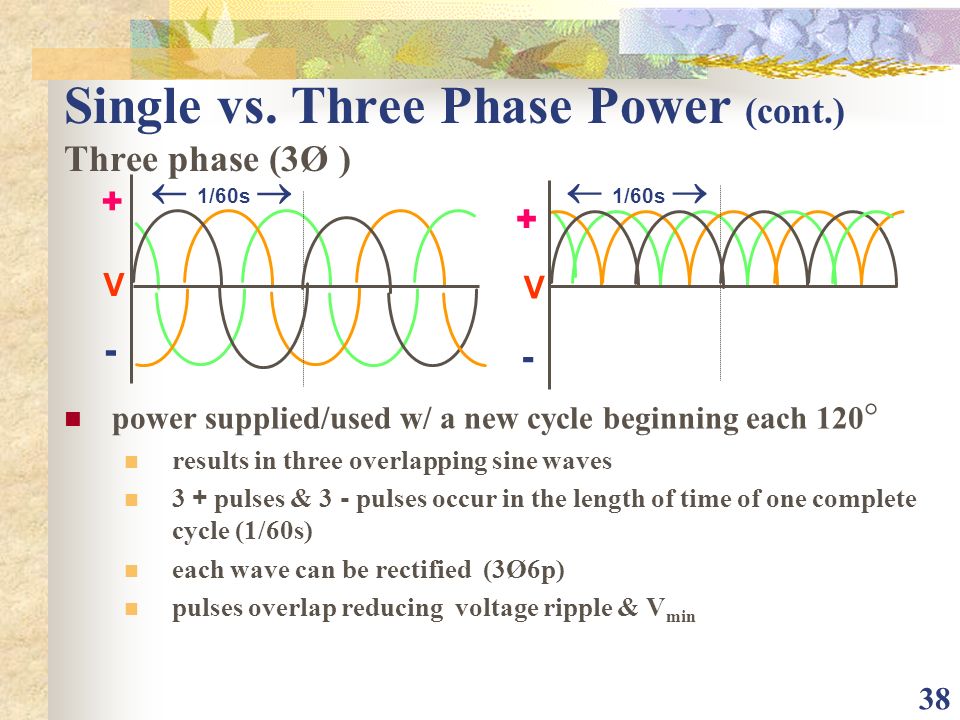 Single vs. Three Phase Power (cont.)

Three phase (3Ø )

+
← 1/60s →
V
-

+
← 1/60s →
V
-

power supplied/used w/ a new cycle beginning each 120°

results in three overlapping sine waves

3 + pulses & 3 - pulses occur in the length of time of one complete cycle (1/60s)

each wave can be rectified (3Ø6p)

pulses overlap reducing voltage ripple & $V_{min}$

38